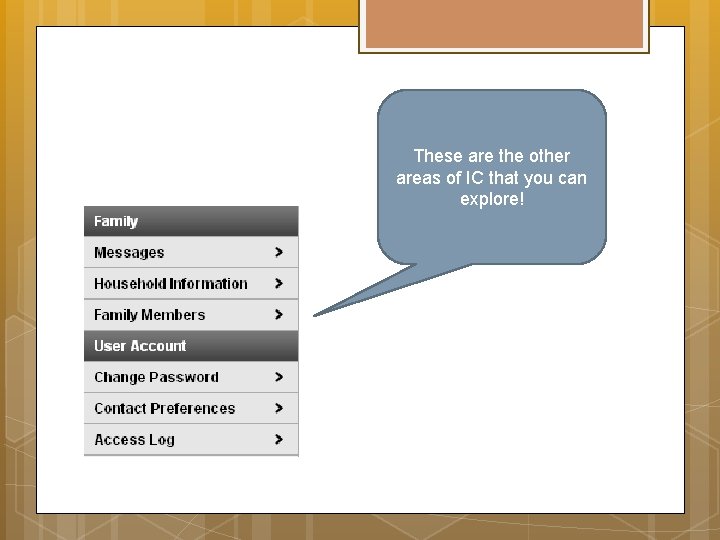 These are the other areas of IC that you can explore!

Family
Messages >
Household Information >
Family Members >
User Account
Change Password >
Contact Preferences >
Access Log >